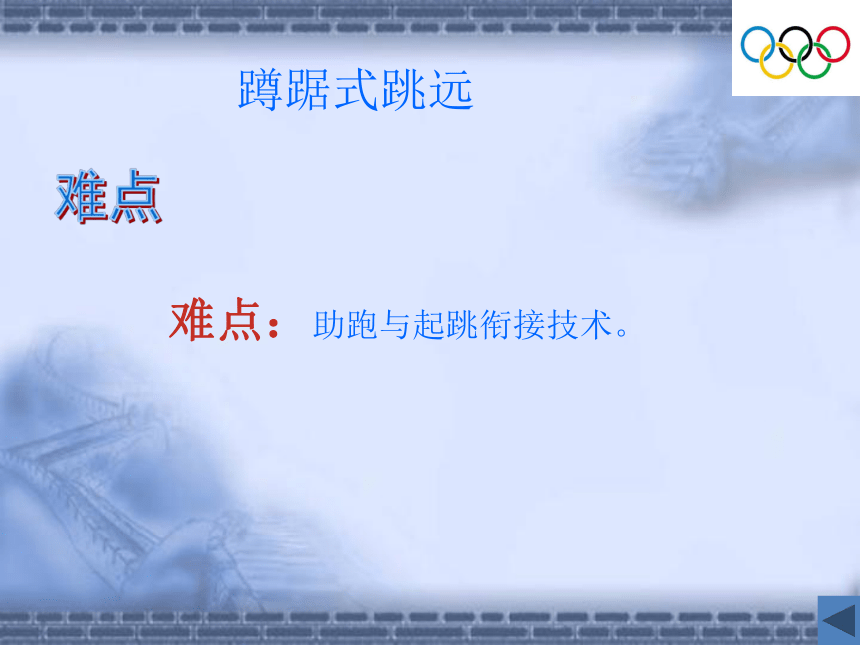 蹲踞式跳远

难点

难点：助跑与起跳衔接技术。